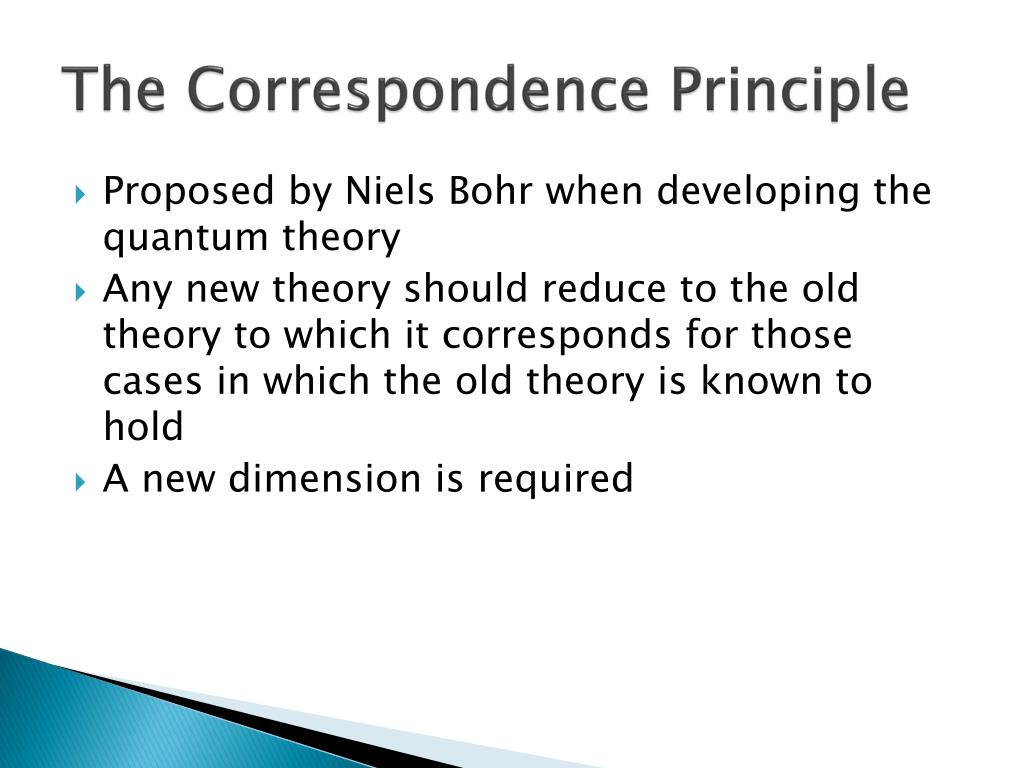 The Correspondence Principle

Proposed by Niels Bohr when developing the quantum theory

Any new theory should reduce to the old theory to which it corresponds for those cases in which the old theory is known to hold

A new dimension is required